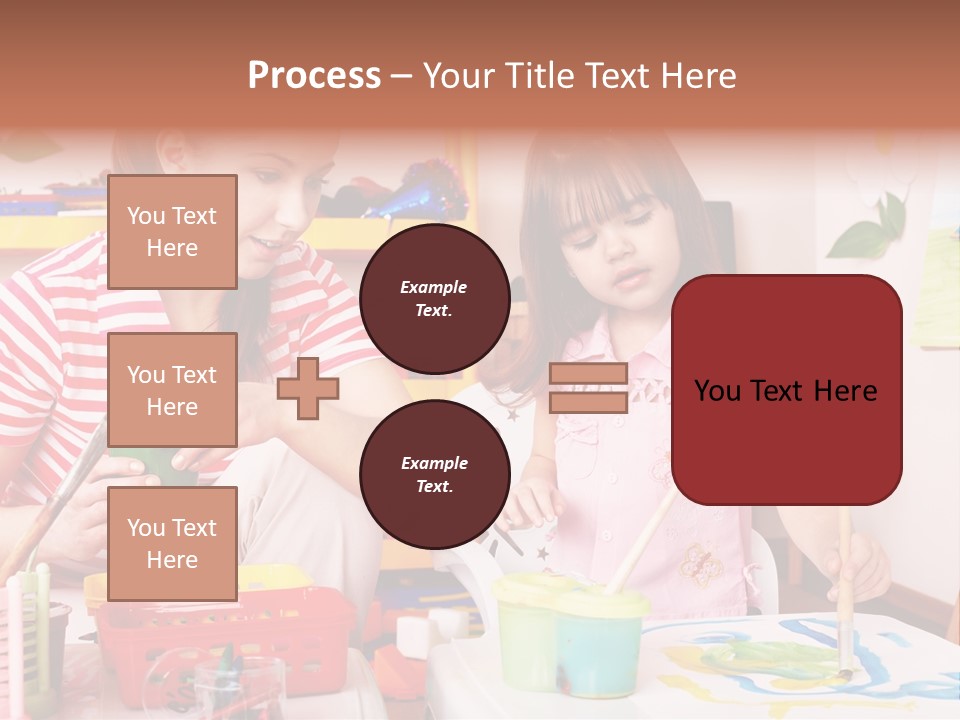 Process – Your Title Text Here

You Text Here

You Text Here

You Text Here

Example Text.

Example Text.

You Text Here